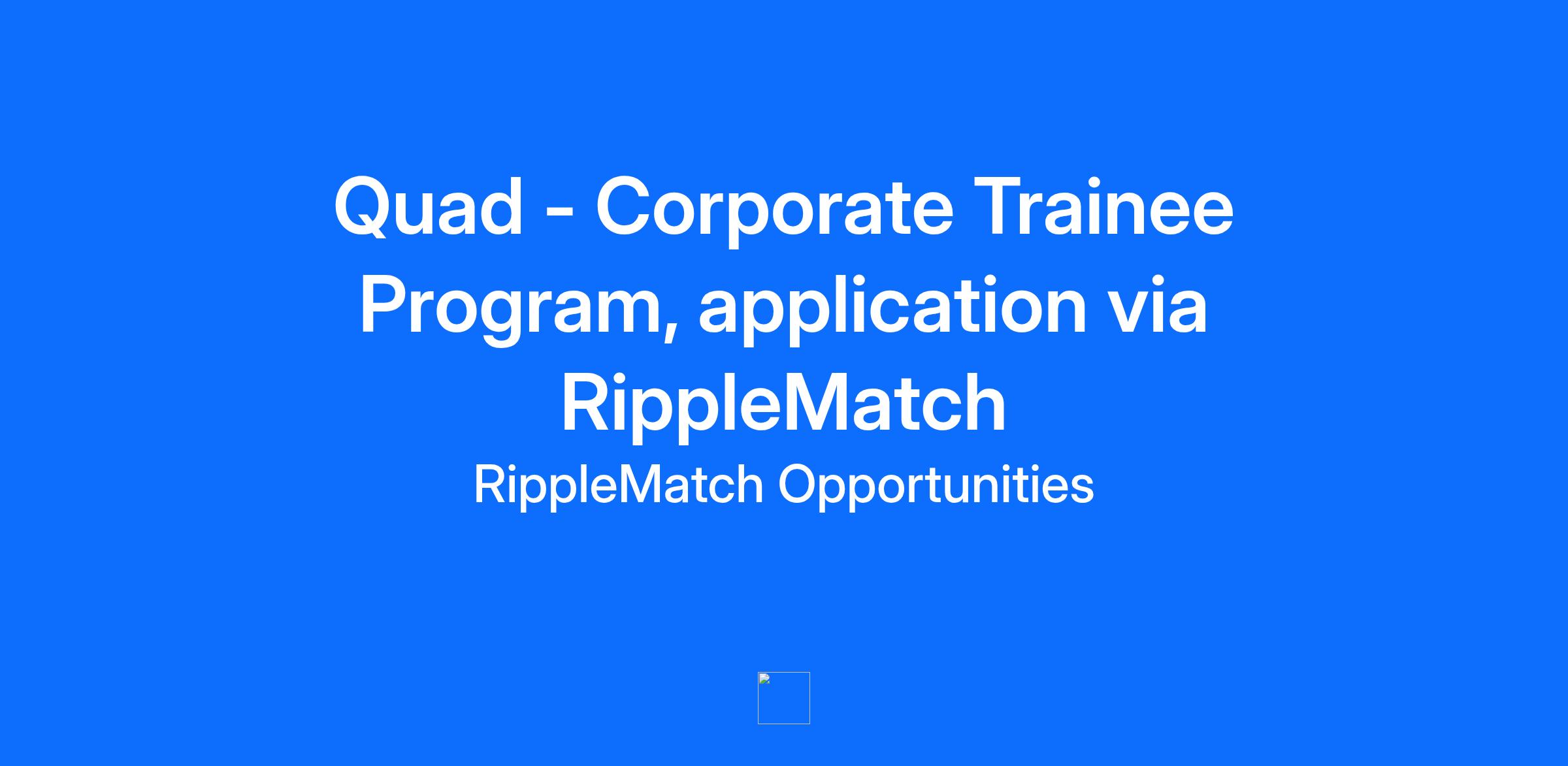 Quad - Corporate Trainee Program, application via RippleMatch

RippleMatch Opportunities